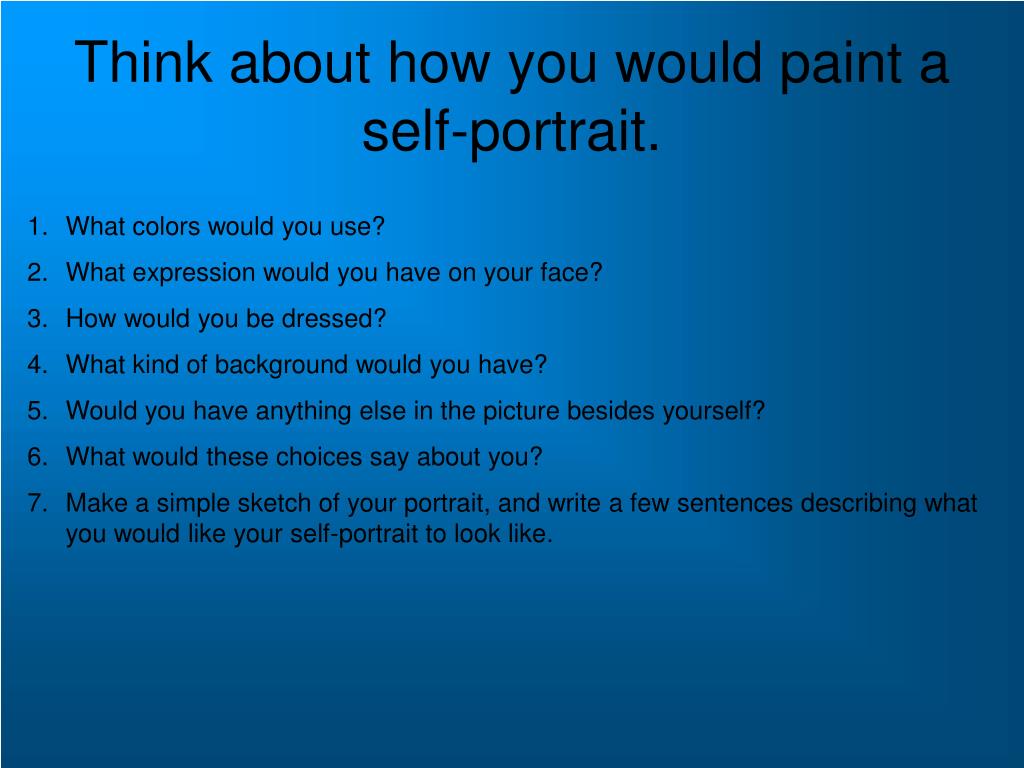 Think about how you would paint a self-portrait.

1. What colors would you use?
2. What expression would you have on your face?
3. How would you be dressed?
4. What kind of background would you have?
5. Would you have anything else in the picture besides yourself?
6. What would these choices say about you?
7. Make a simple sketch of your portrait, and write a few sentences describing what you would like your self-portrait to look like.